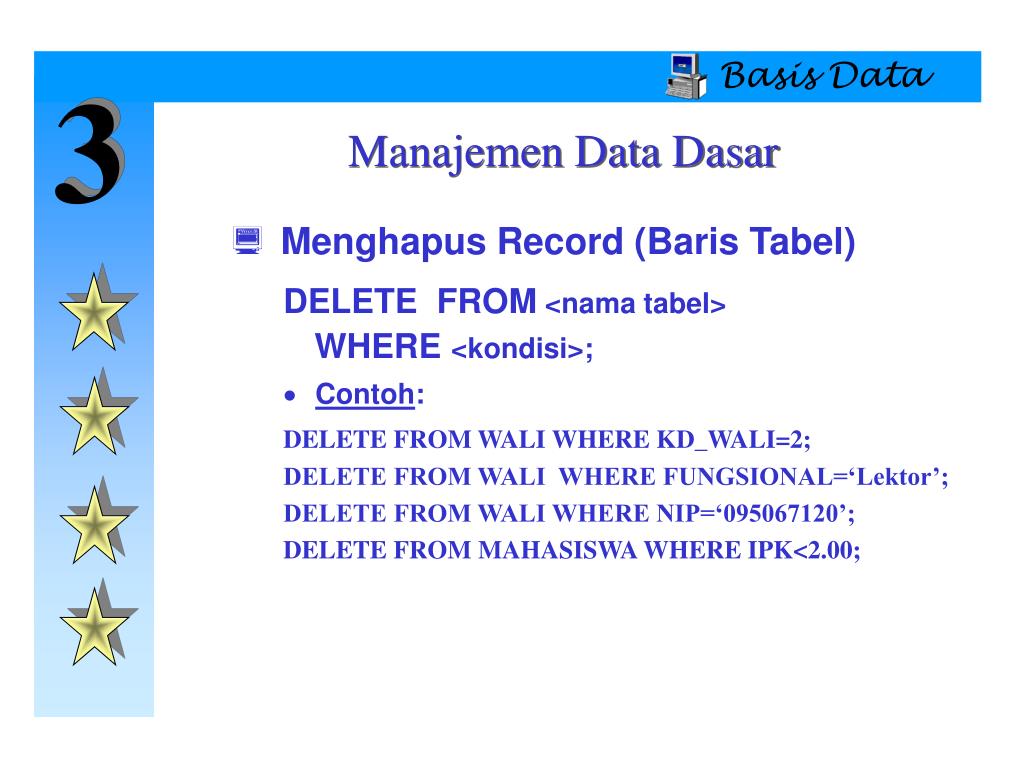 Basis Data

3

Manajemen Data Dasar

Menghapus Record (Baris Tabel)

DELETE FROM <nama tabel>
WHERE <kondisi>;

• Contoh:

DELETE FROM WALI WHERE KD_WALI=2;
DELETE FROM WALI WHERE FUNGSIONAL=‘Lektor’;
DELETE FROM WALI WHERE NIP=‘095067120’;
DELETE FROM MAHASISWA WHERE IPK<2.00;